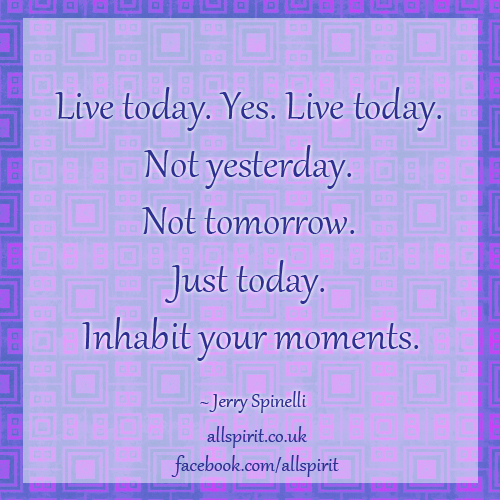 Live today. Yes. Live today.
Not yesterday.
Not tomorrow.
Just today.
Inhabit your moments.

~ Jerry Spinelli

allspirit.co.uk
facebook.com/allspirit